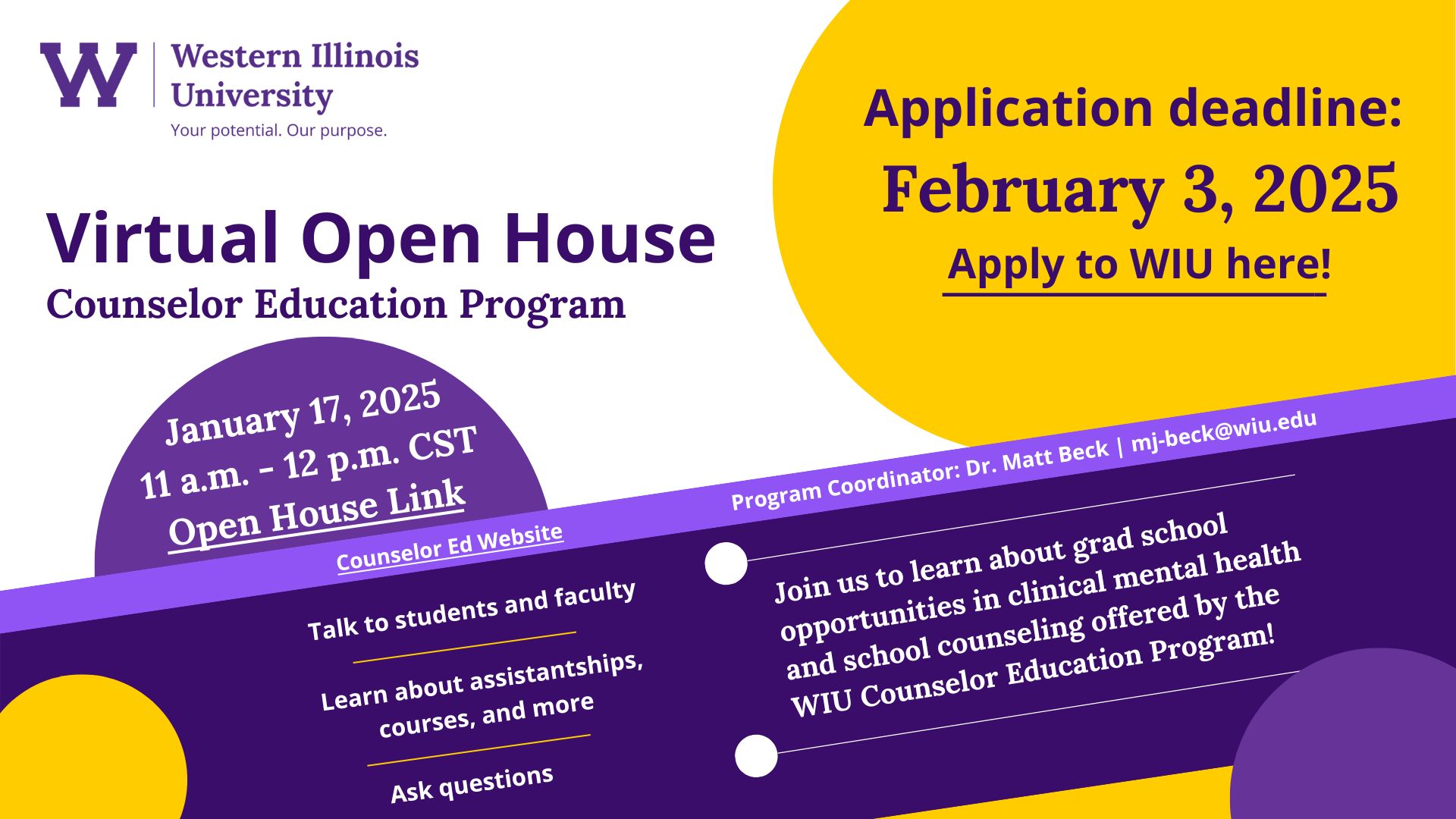 W Western Illinois University
Your potential. Our purpose.

Virtual Open House
Counselor Education Program

Application deadline:
February 3, 2025
Apply to WIU here!

January 17, 2025
11 a.m. - 12 p.m. CST
Open House Link

Counselor Ed Website

Program Coordinator: Dr. Matt Beck | mj-beck@wiu.edu

Talk to students and faculty

Learn about assistantships, courses, and more

Ask questions

Join us to learn about grad school opportunities in clinical mental health and school counseling offered by the WIU Counselor Education Program!